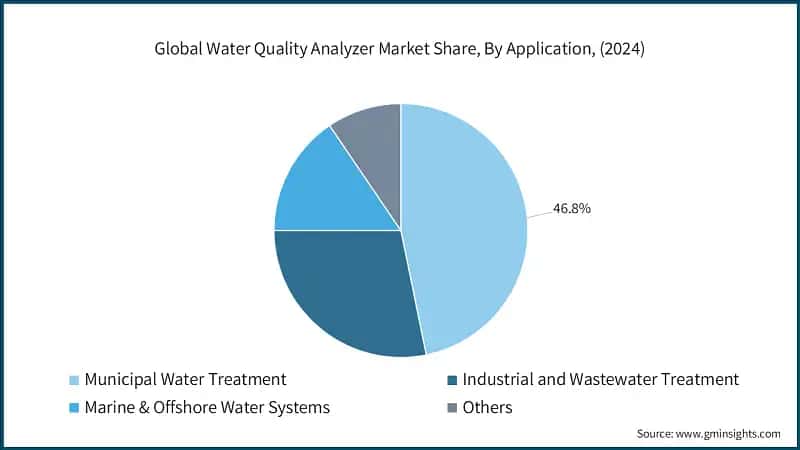 Global Water Quality Analyzer Market Share, By Application, (2024)

46.8%

Municipal Water Treatment
Industrial and Wastewater Treatment
Marine & Offshore Water Systems
Others

Source: www.gminsights.com